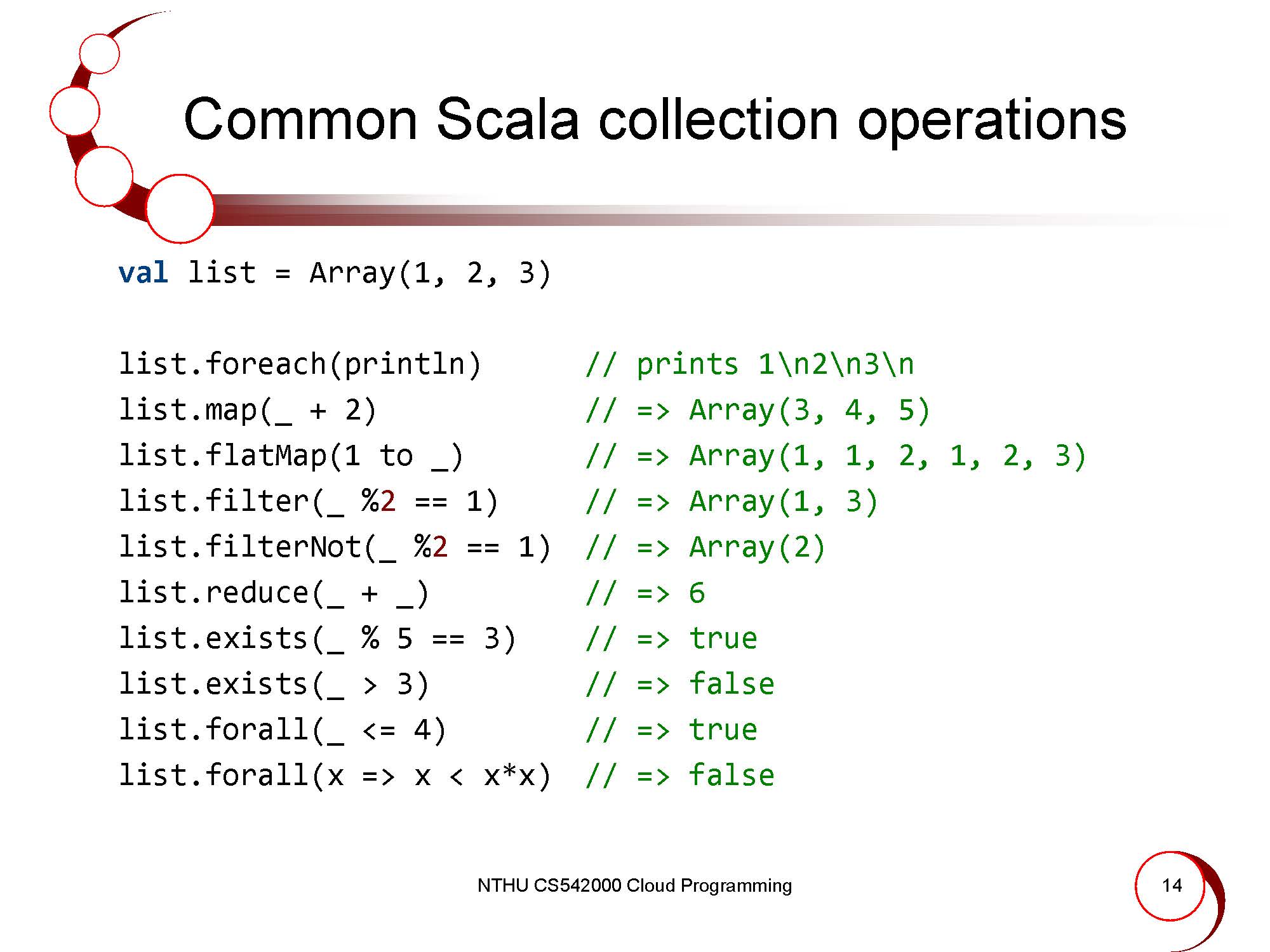 Common Scala collection operations

val list = Array(1, 2, 3)

list.foreach(println)      // prints 1\n2\n3\n
list.map(_ + 2)            // => Array(3, 4, 5)
list.flatMap(1 to _)       // => Array(1, 1, 2, 1, 2, 3)
list.filter(_ %2 == 1)     // => Array(1, 3)
list.filterNot(_ %2 == 1)  // => Array(2)
list.reduce(_ + _)         // => 6
list.exists(_ % 5 == 3)    // => true
list.exists(_ > 3)         // => false
list.forall(_ <= 4)        // => true
list.forall(x => x < x*x)  // => false

NTHU CS542000 Cloud Programming

14